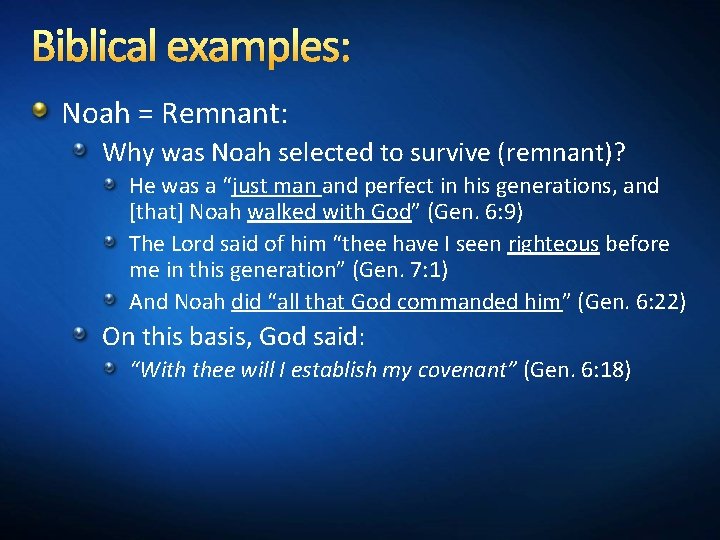 Biblical examples:

Noah = Remnant:

Why was Noah selected to survive (remnant)?

He was a “just man and perfect in his generations, and [that] Noah walked with God” (Gen. 6:9)

The Lord said of him “thee have I seen righteous before me in this generation” (Gen. 7:1)

And Noah did “all that God commanded him” (Gen. 6:22)

On this basis, God said:

“With thee will I establish my covenant” (Gen. 6:18)